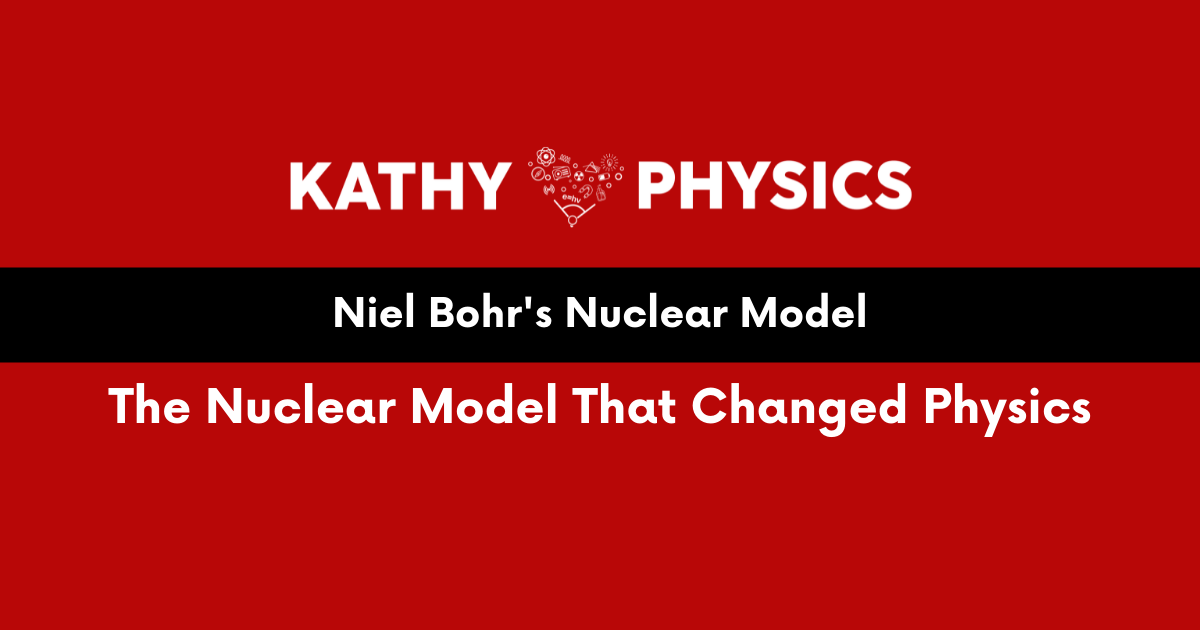 KATHY PHYSICS

Niel Bohr's Nuclear Model

The Nuclear Model That Changed Physics